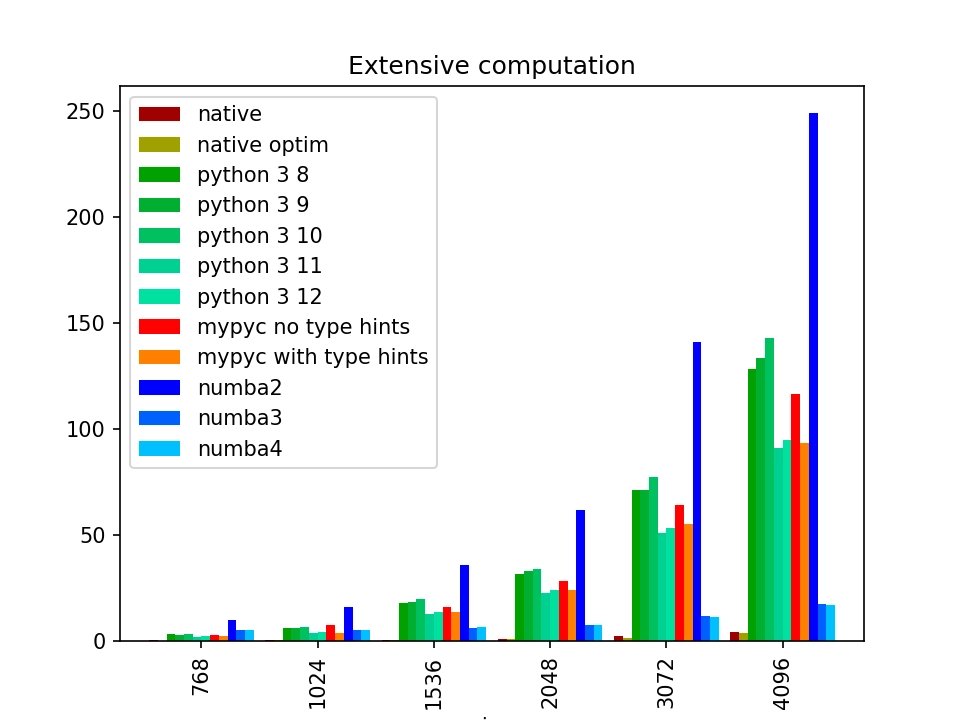 Extensive computation

native
native optim
python 3 8
python 3 9
python 3 10
python 3 11
python 3 12
mypyc no type hints
mypyc with type hints
numba2
numba3
numba4

250
200
150
100
50
0

768
1024
1536
2048
3072
4096